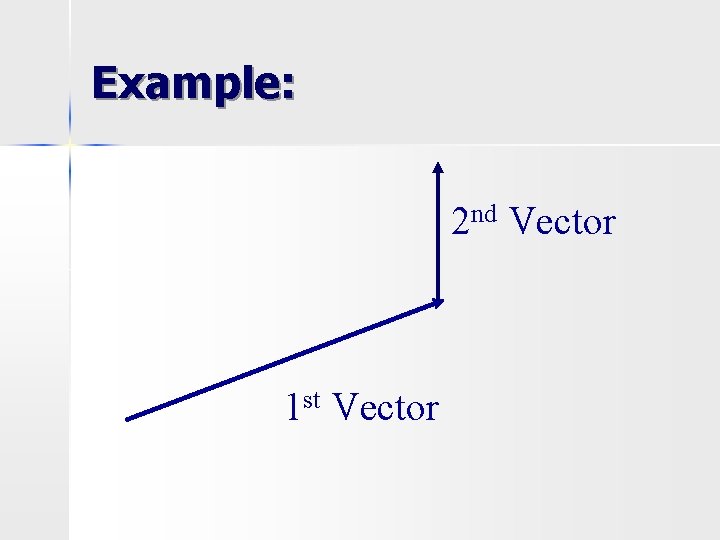 Example:

2nd Vector

1st Vector